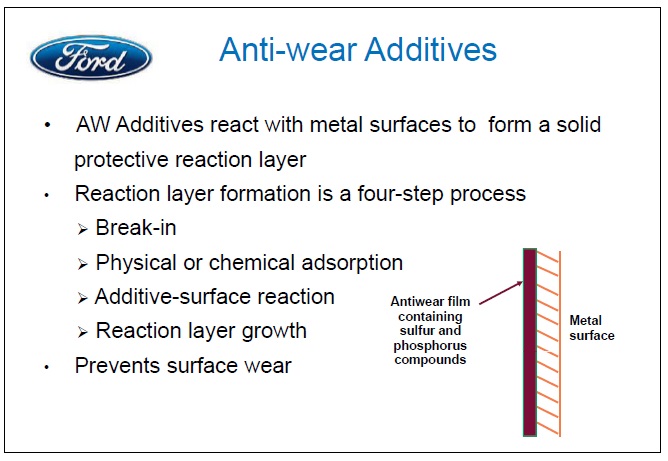 Ford

Anti-wear Additives

• AW Additives react with metal surfaces to form a solid protective reaction layer

• Reaction layer formation is a four-step process

➢ Break-in

➢ Physical or chemical adsorption

➢ Additive-surface reaction

➢ Reaction layer growth

• Prevents surface wear

Antiwear film containing sulfur and phosphorus compounds

Metal surface